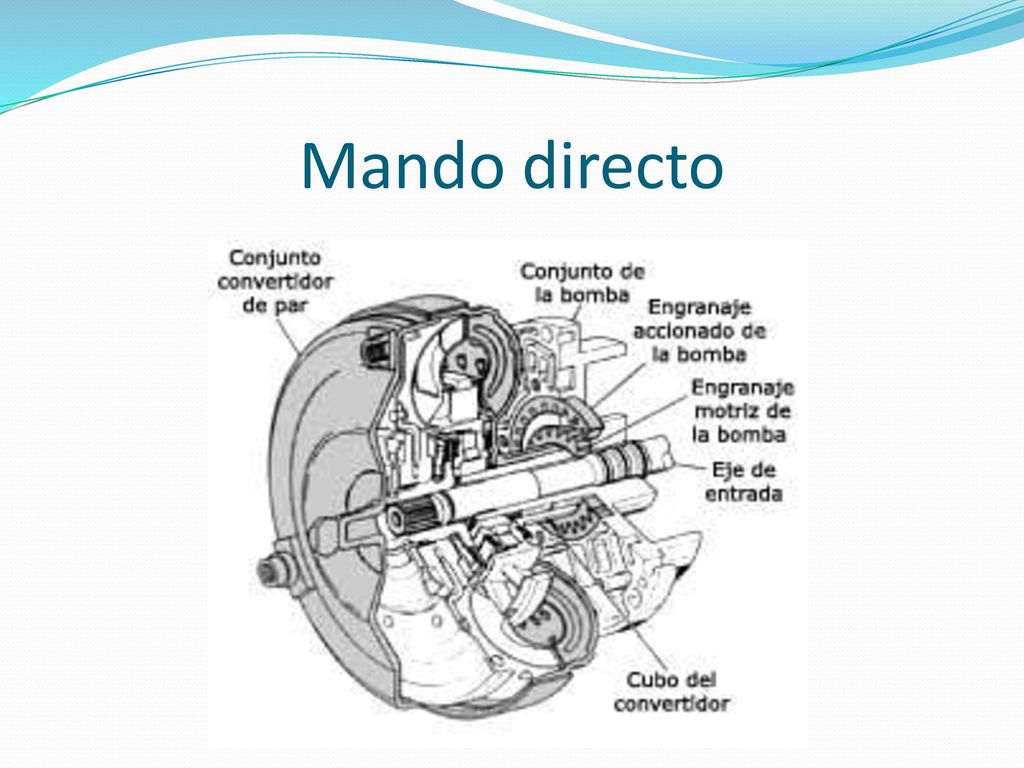 Mando directo

Conjunto convertidor de par

Conjunto de la bomba

Engranaje accionado de la bomba

Engranaje motriz de la bomba

Eje de entrada

Cubo del convertidor